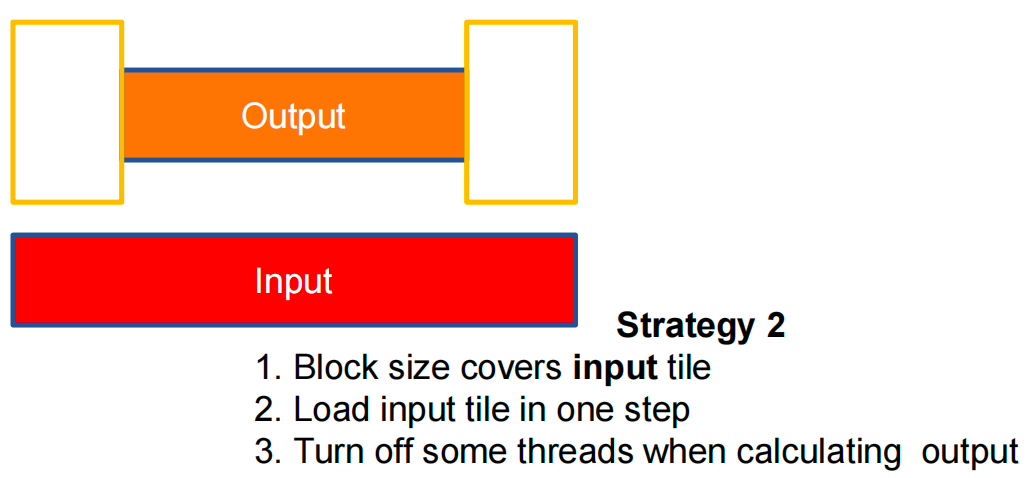 Output

Input

Strategy 2

1. Block size covers input tile
2. Load input tile in one step
3. Turn off some threads when calculating output